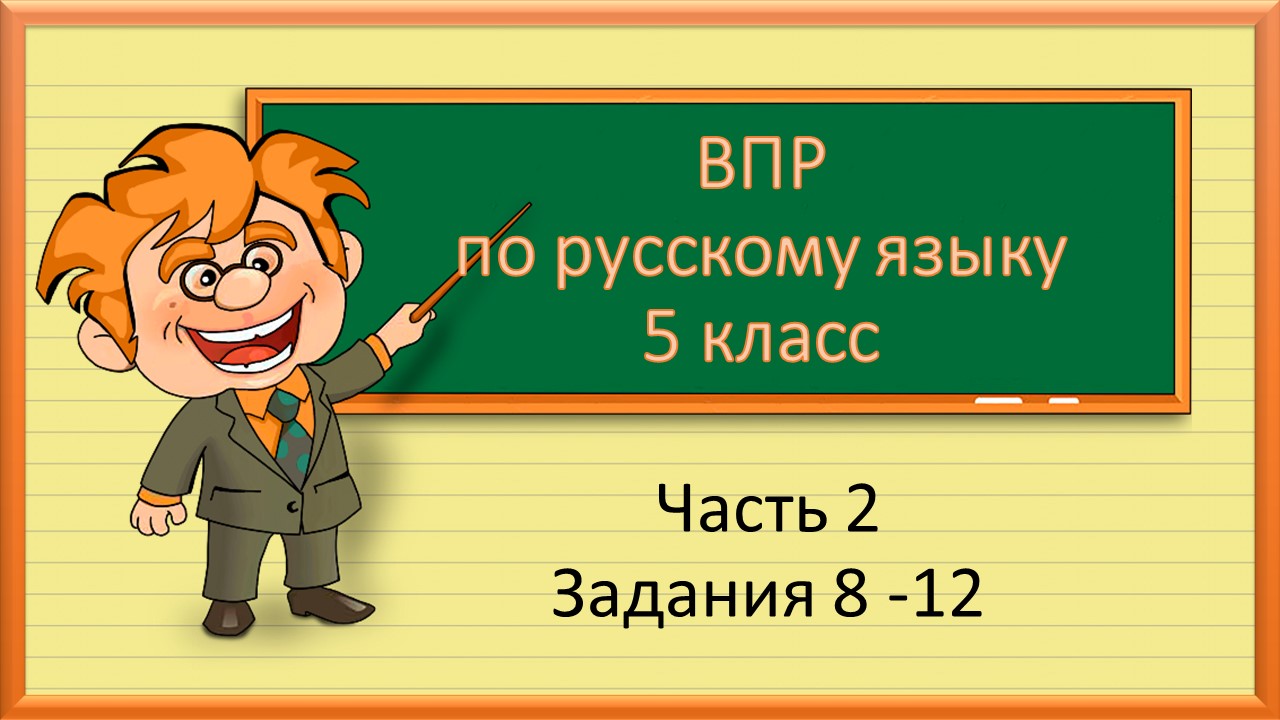 ВПР
по русскому языку
5 класс

Часть 2
Задания 8 -12